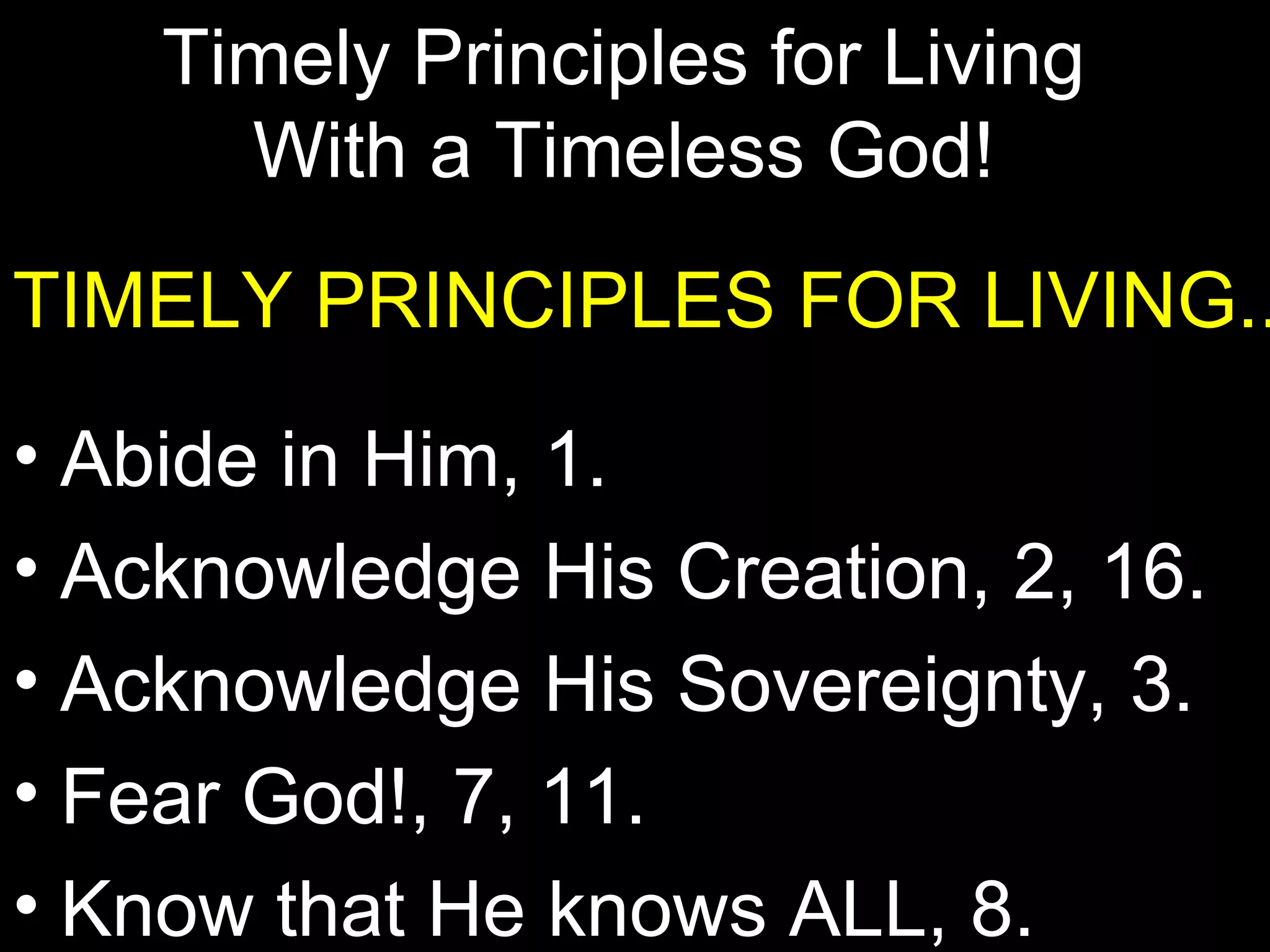 Timely Principles for Living With a Timeless God!

TIMELY PRINCIPLES FOR LIVING..

• Abide in Him, 1.
• Acknowledge His Creation, 2, 16.
• Acknowledge His Sovereignty, 3.
• Fear God!, 7, 11.
• Know that He knows ALL, 8.